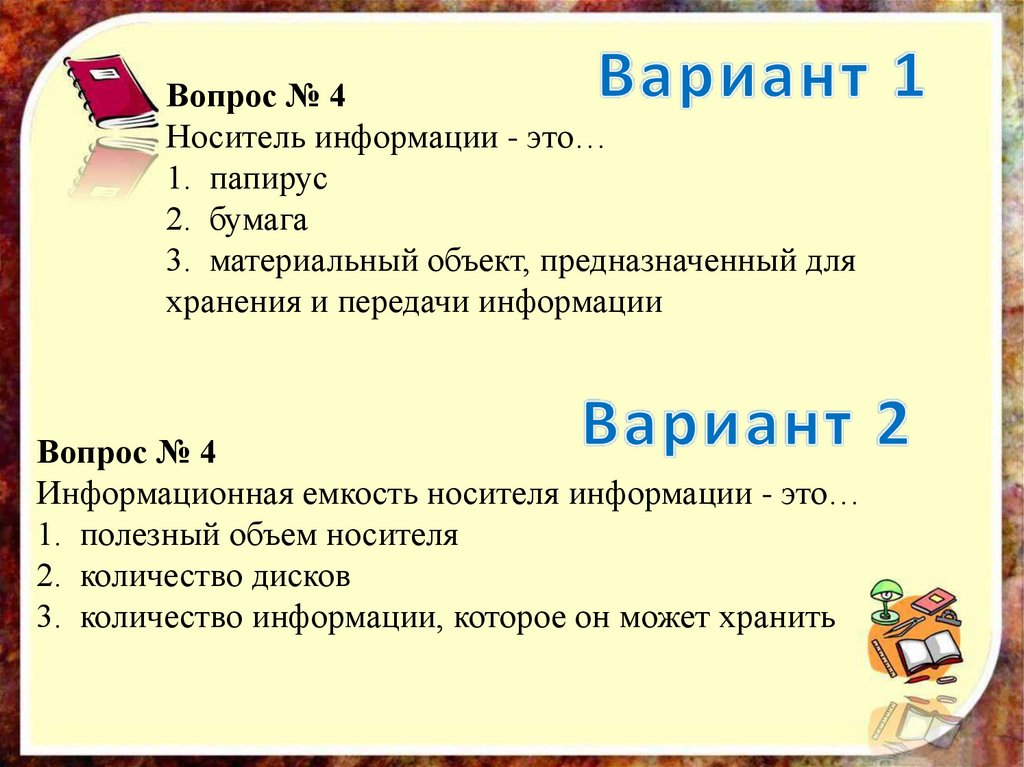 Вариант 1

Вопрос № 4
Носитель информации - это…
1. папирус
2. бумага
3. материальный объект, предназначенный для хранения и передачи информации

Вариант 2

Вопрос № 4
Информационная емкость носителя информации - это…
1. полезный объем носителя
2. количество дисков
3. количество информации, которое он может хранить